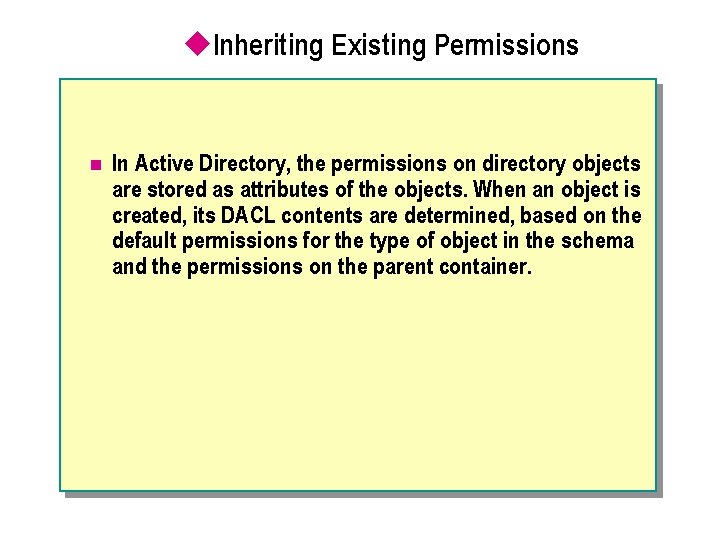 Inheriting Existing Permissions

In Active Directory, the permissions on directory objects are stored as attributes of the objects. When an object is created, its DACL contents are determined, based on the default permissions for the type of object in the schema and the permissions on the parent container.